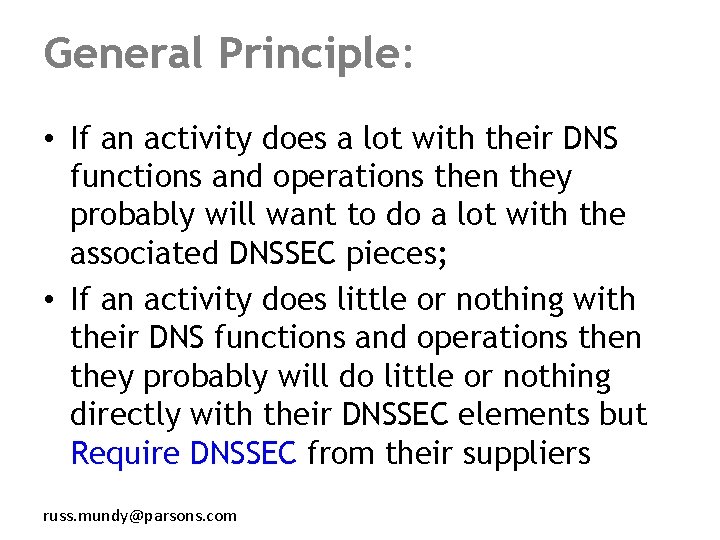 General Principle:

• If an activity does a lot with their DNS functions and operations then they probably will want to do a lot with the associated DNSSEC pieces;

• If an activity does little or nothing with their DNS functions and operations then they probably will do little or nothing directly with their DNSSEC elements but Require DNSSEC from their suppliers

russ.mundy@parsons.com